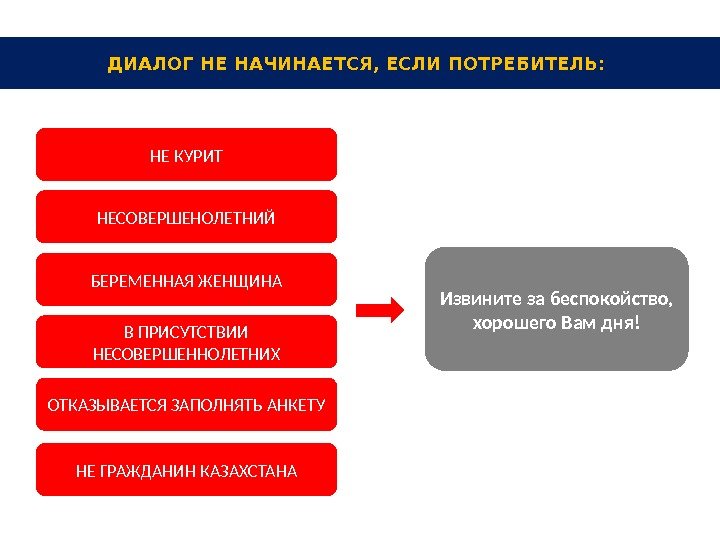 ДИАЛОГ НЕ НАЧИНАЕТСЯ, ЕСЛИ ПОТРЕБИТЕЛЬ:

НЕ КУРИТ

НЕСОВЕРШЕНОЛЕТНИЙ

БЕРЕМЕННАЯ ЖЕНЩИНА

В ПРИСУТСТВИИ НЕСОВЕРШЕННОЛЕТНИХ

ОТКАЗЫВАЕТСЯ ЗАПОЛНЯТЬ АНКЕТУ

НЕ ГРАЖДАНИН КАЗАХСТАНА

Извините за беспокойство, хорошего Вам дня!